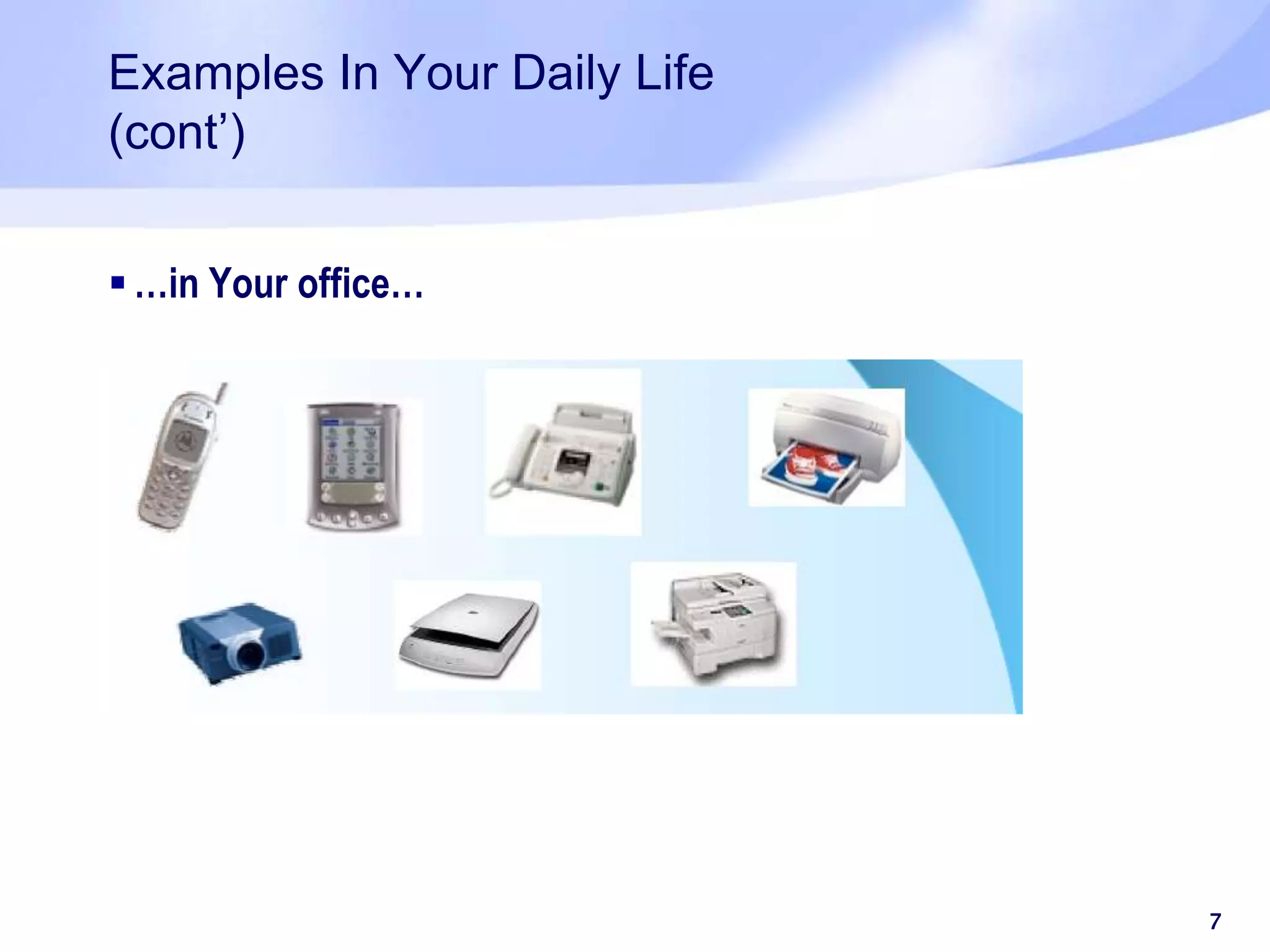 Examples In Your Daily Life (cont')

▪ …in Your office…

7